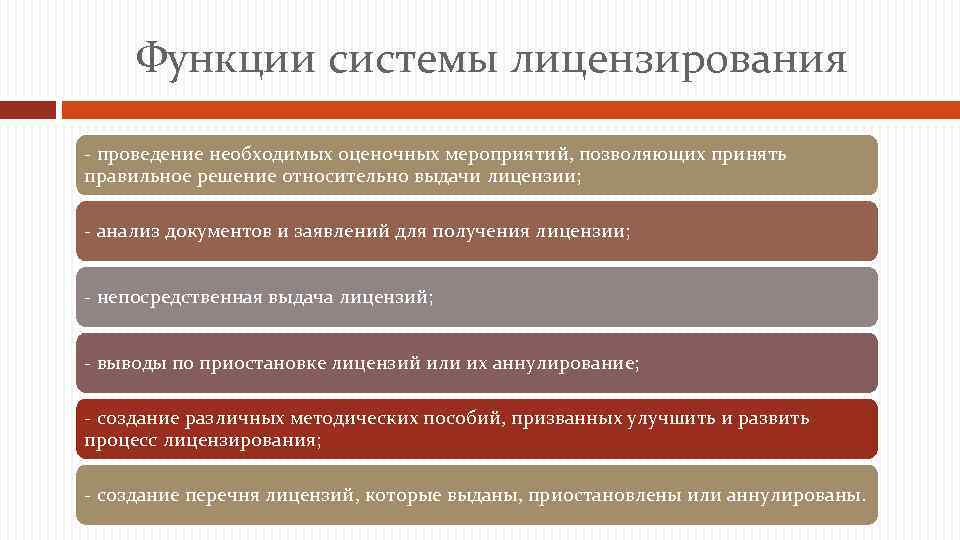 Функции системы лицензирования

- проведение необходимых оценочных мероприятий, позволяющих принять правильное решение относительно выдачи лицензии;

- анализ документов и заявлений для получения лицензии;

- непосредственная выдача лицензий;

- выводы по приостановке лицензий или их аннулирование;

- создание различных методических пособий, призванных улучшить и развить процесс лицензирования;

- создание перечня лицензий, которые выданы, приостановлены или аннулированы.